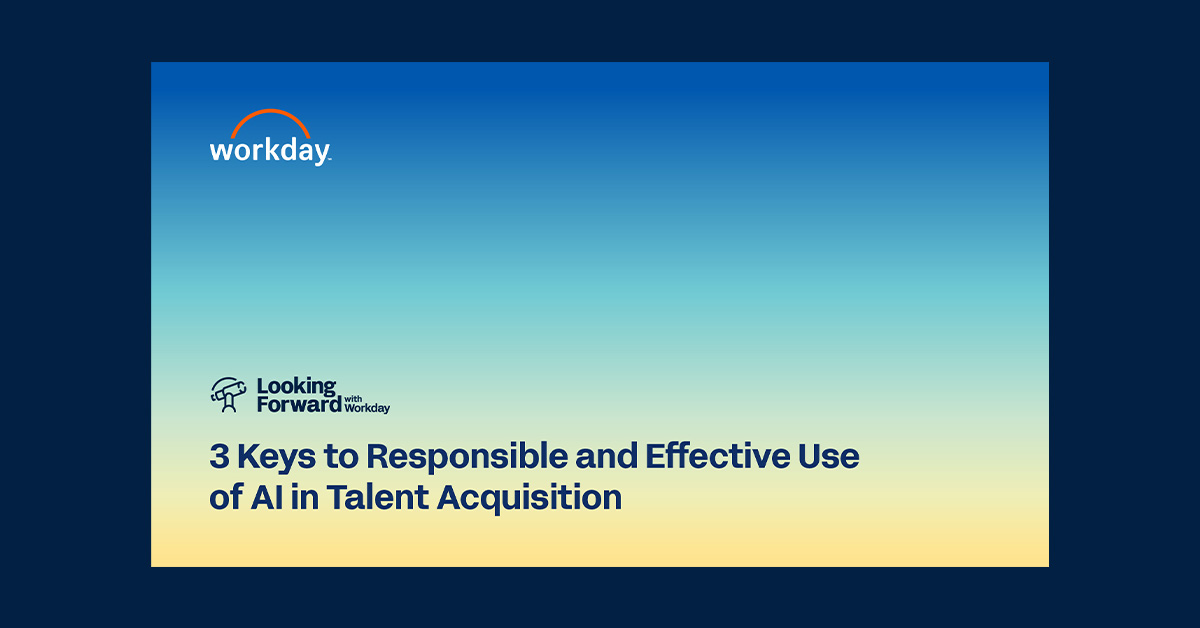 workday.

Looking Forward with Workday

3 Keys to Responsible and Effective Use of AI in Talent Acquisition